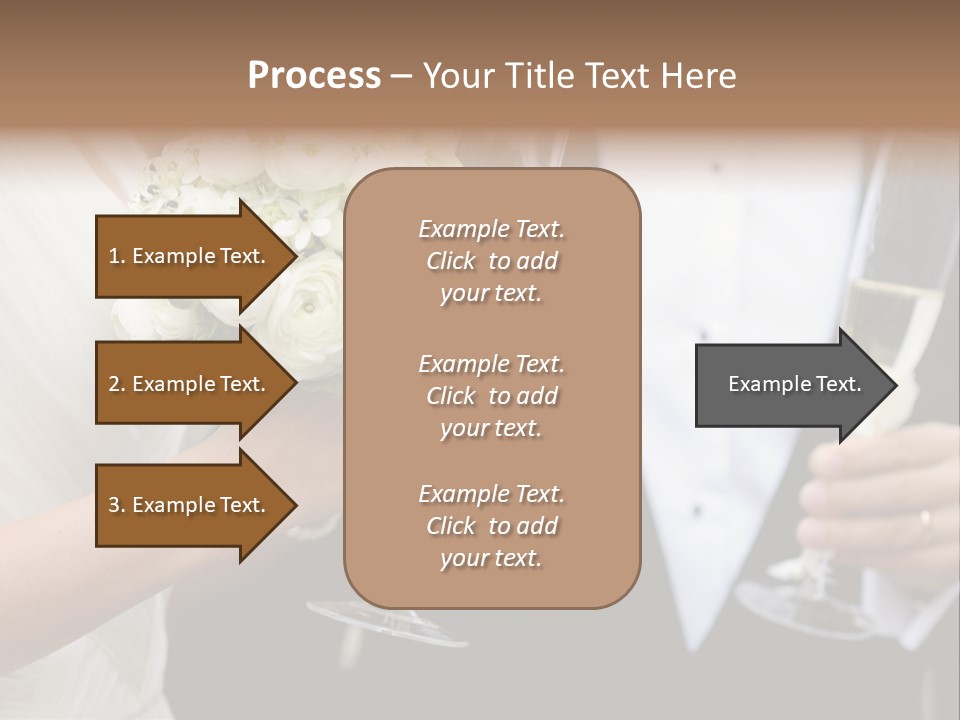 Process – Your Title Text Here

1. Example Text.

2. Example Text.

3. Example Text.

Example Text. Click to add your text.

Example Text. Click to add your text.

Example Text. Click to add your text.

Example Text.